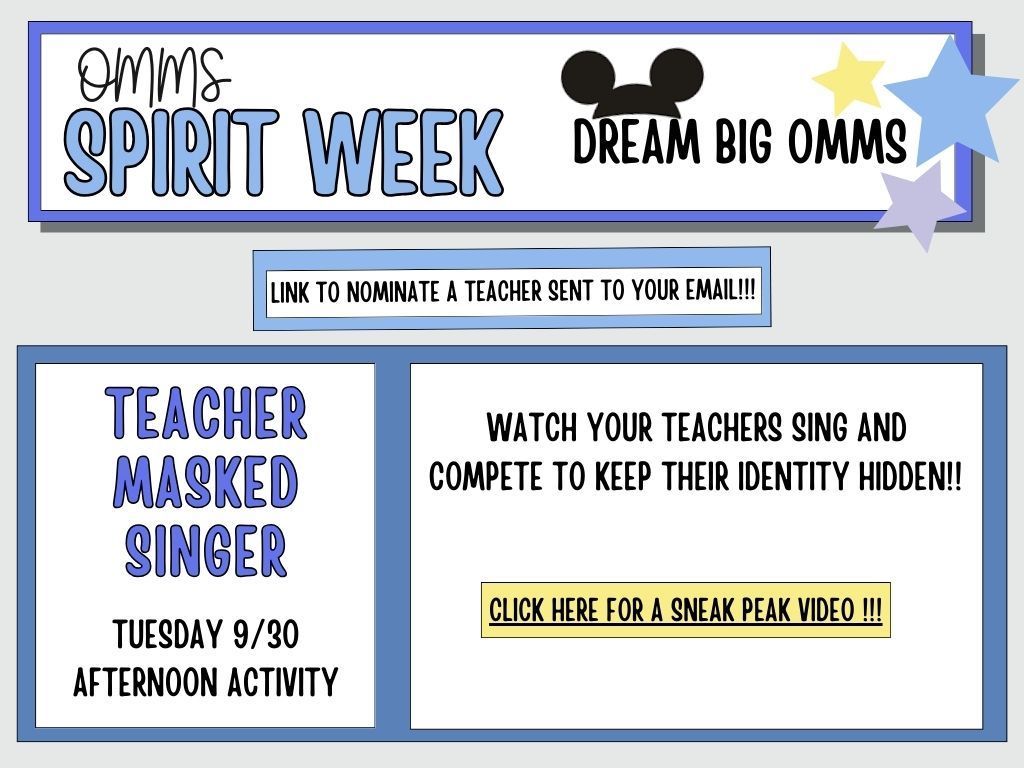 OMMS
SPIRIT WEEK

DREAM BIG OMMS

LINK TO NOMINATE A TEACHER SENT TO YOUR EMAIL!!!

TEACHER MASKED SINGER

TUESDAY 9/30
AFTERNOON ACTIVITY

WATCH YOUR TEACHERS SING AND COMPETE TO KEEP THEIR IDENTITY HIDDEN!!

CLICK HERE FOR A SNEAK PEAK VIDEO !!!